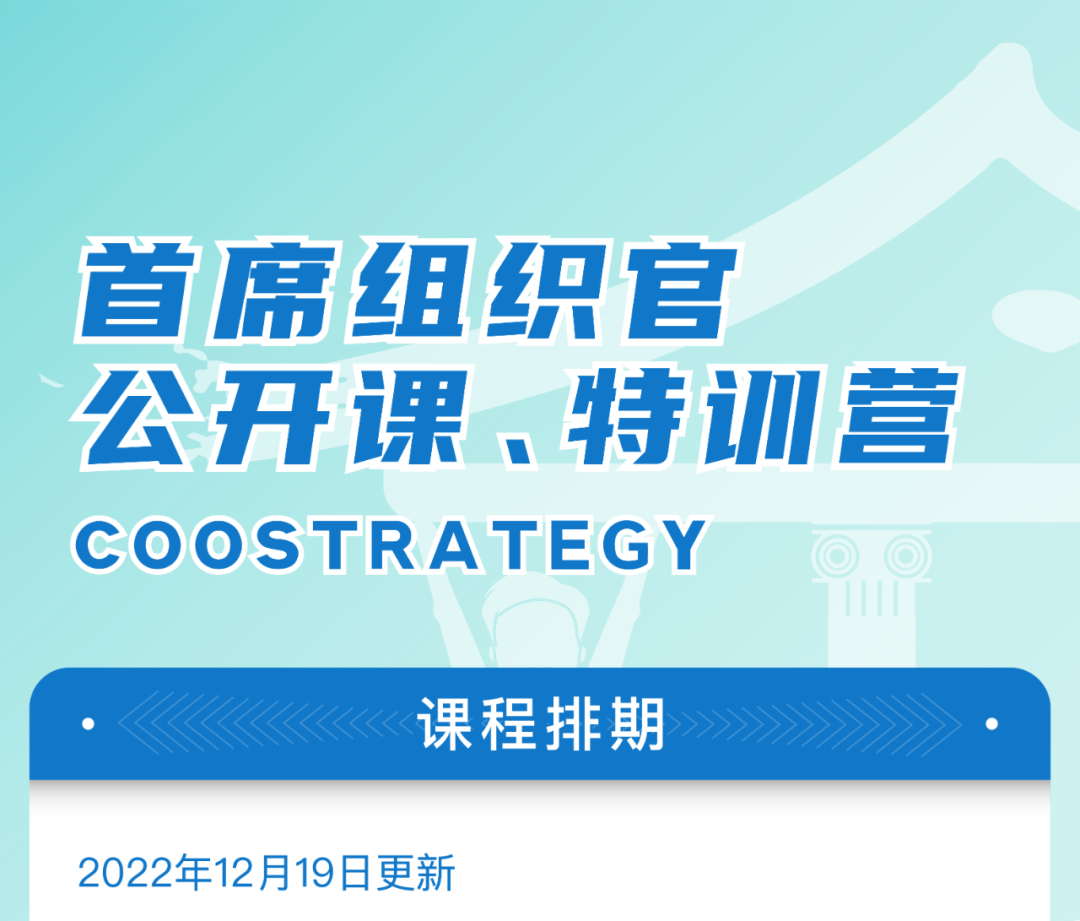 首席组织官
公开课、特训营
COOSTRATEGY

课程排期

2022年12月19日更新